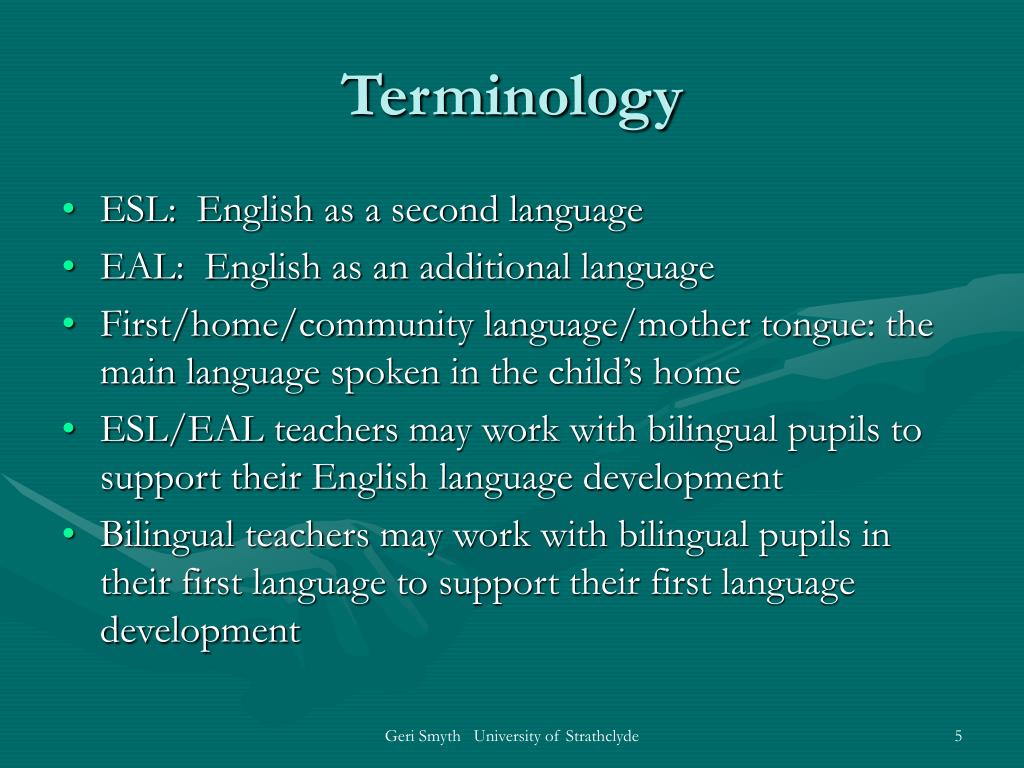 Terminology

• ESL: English as a second language
• EAL: English as an additional language
• First/home/community language/mother tongue: the main language spoken in the child's home
• ESL/EAL teachers may work with bilingual pupils to support their English language development
• Bilingual teachers may work with bilingual pupils in their first language to support their first language development

Geri Smyth University of Strathclyde

5